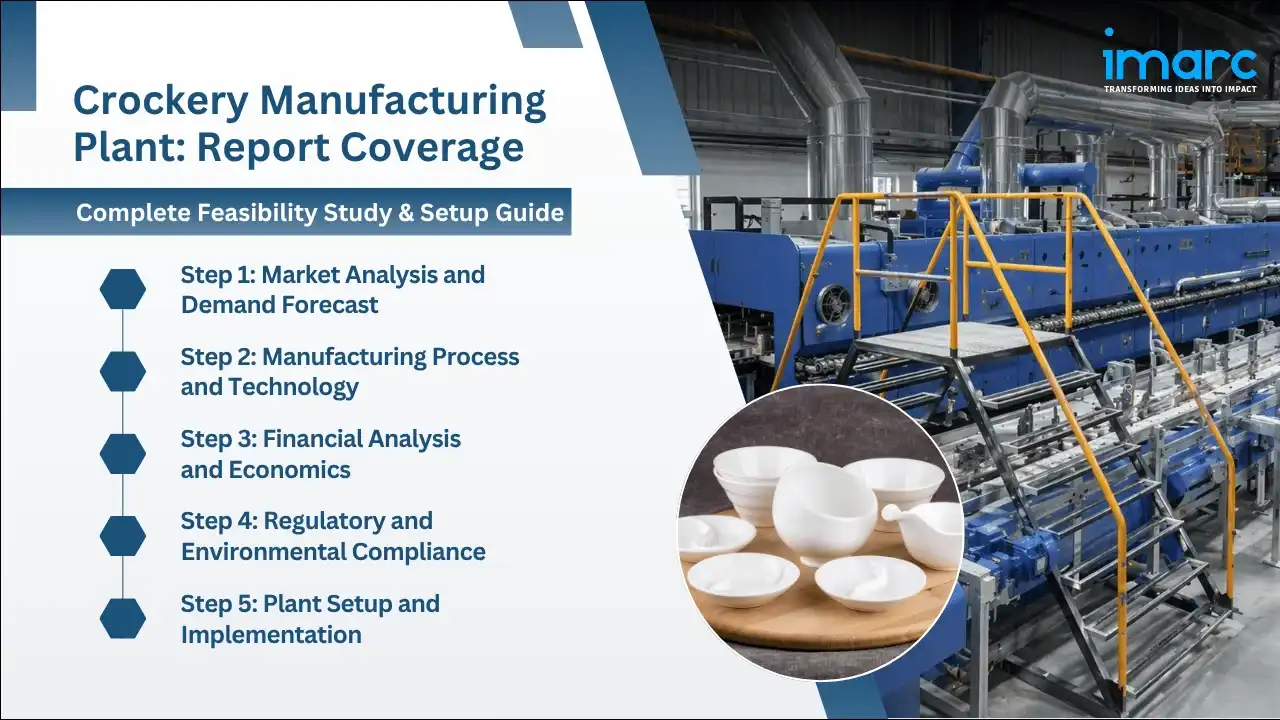 imarc
TRANSFORMING IDEAS INTO IMPACT

Crockery Manufacturing Plant: Report Coverage

Complete Feasibility Study & Setup Guide

Step 1: Market Analysis and Demand Forecast

Step 2: Manufacturing Process and Technology

Step 3: Financial Analysis and Economics

Step 4: Regulatory and Environmental Compliance

Step 5: Plant Setup and Implementation